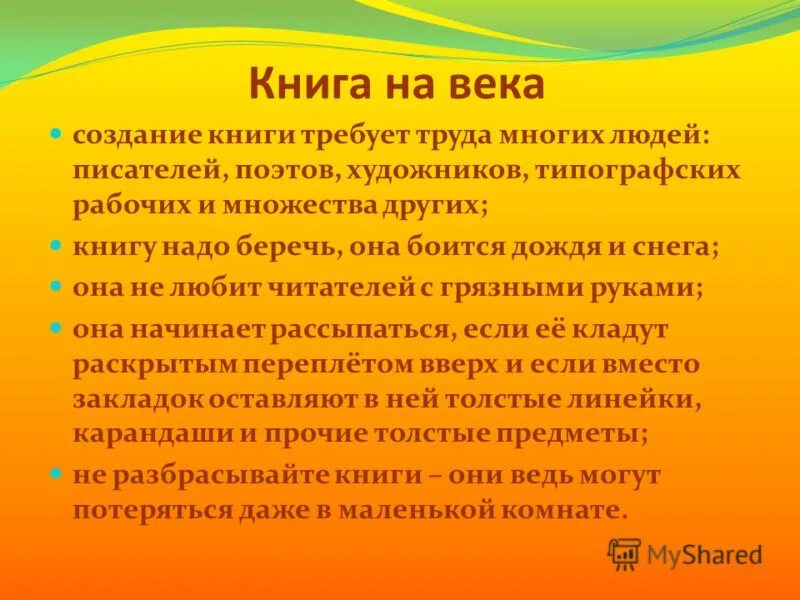 Книга на века

создание книги требует труда многих людей: писателей, поэтов, художников, типографских рабочих и множества других;

книгу надо беречь, она боится дождя и снега;

она не любит читателей с грязными руками;

она начинает рассыпаться, если её кладут раскрытым переплётом вверх и если вместо закладок оставляют в ней толстые линейки, карандаши и прочие толстые предметы;

не разбрасывайте книги – они ведь могут потеряться даже в маленькой комнате.

MyShared